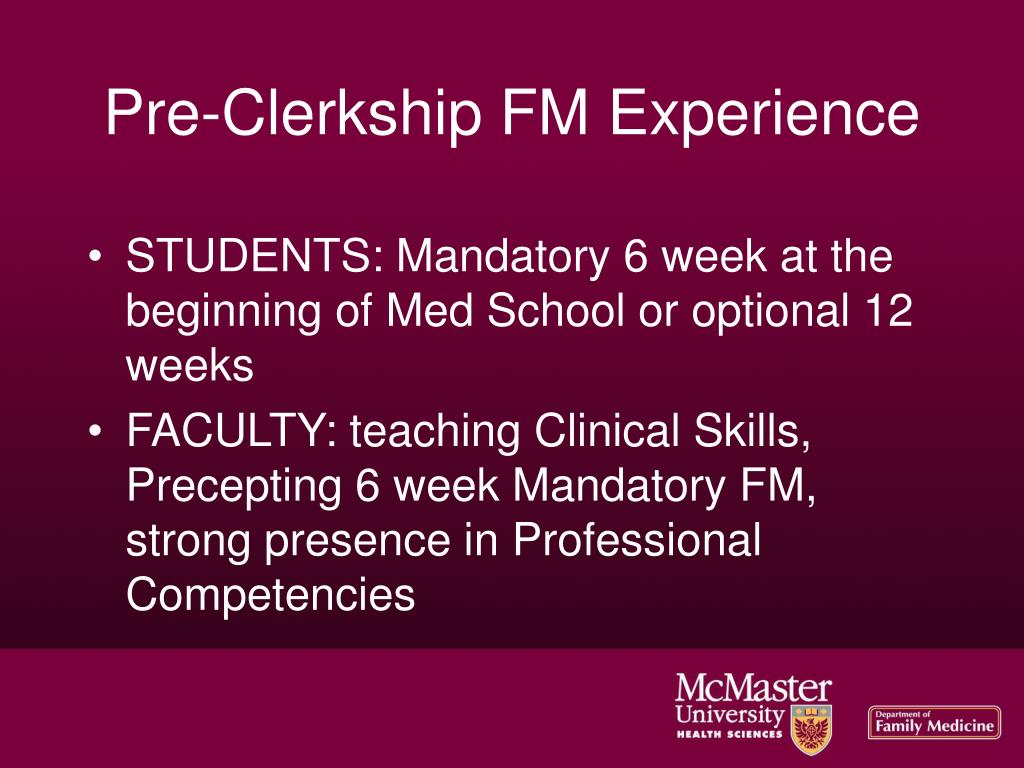 Pre-Clerkship FM Experience

• STUDENTS: Mandatory 6 week at the beginning of Med School or optional 12 weeks

• FACULTY: teaching Clinical Skills, Precepting 6 week Mandatory FM, strong presence in Professional Competencies

McMaster University HEALTH SCIENCES

Department of Family Medicine